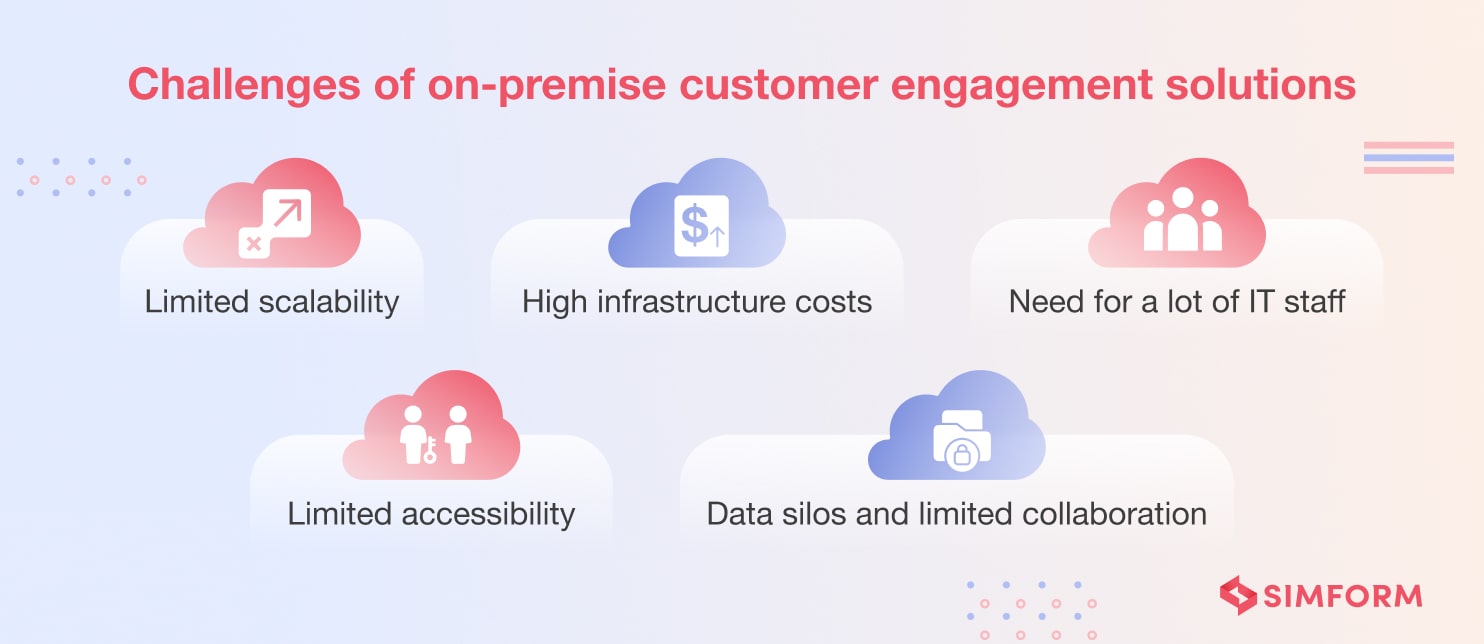 Challenges of on-premise customer engagement solutions

Limited scalability

High infrastructure costs

Need for a lot of IT staff

Limited accessibility

Data silos and limited collaboration

SIMFORM